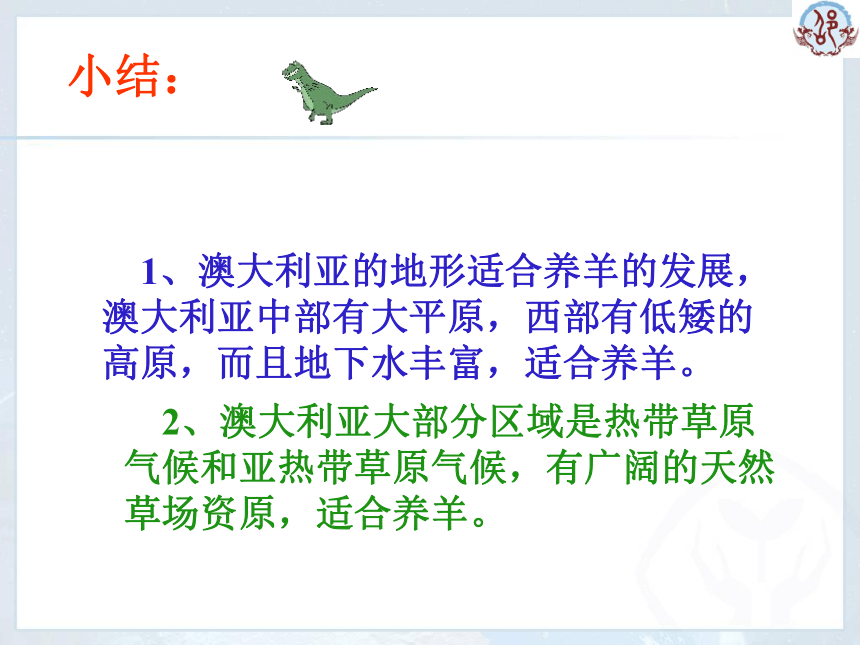 小结：

1、澳大利亚的地形适合养羊的发展，澳大利亚中部有大平原，西部有低矮的高原，而且地下水丰富，适合养羊。

2、澳大利亚大部分区域是热带草原气候和亚热带草原气候，有广阔的天然草场资原，适合养羊。